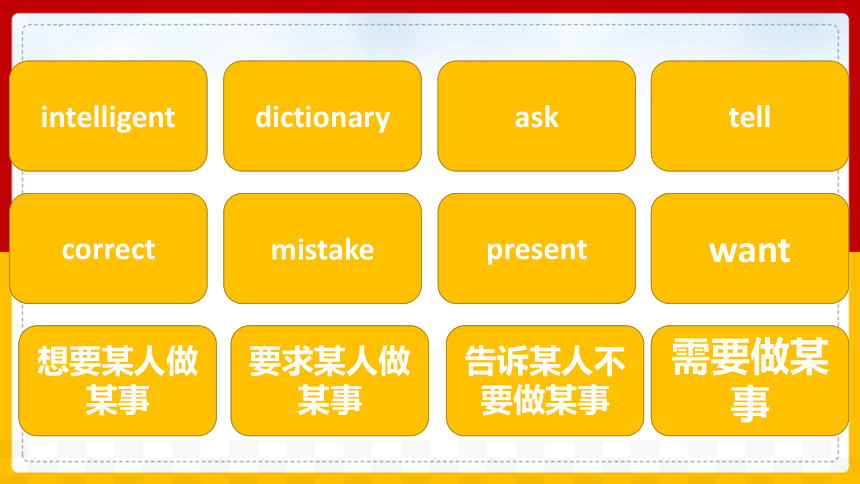 intelligent

dictionary

ask

tell

correct

mistake

present

want

想要某人做某事

要求某人做某事

告诉某人不要做某事

需要做某事